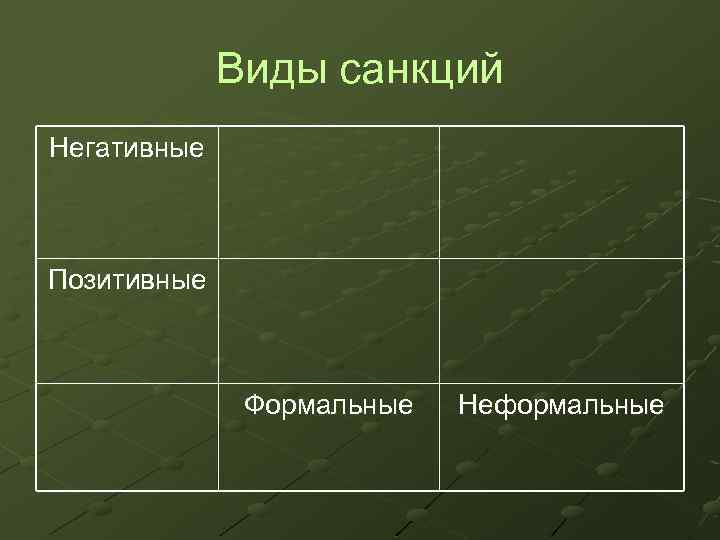 Виды санкций

| Негативные | | |
|---|---|---|
| Позитивные | | |
| | Формальные | Неформальные |